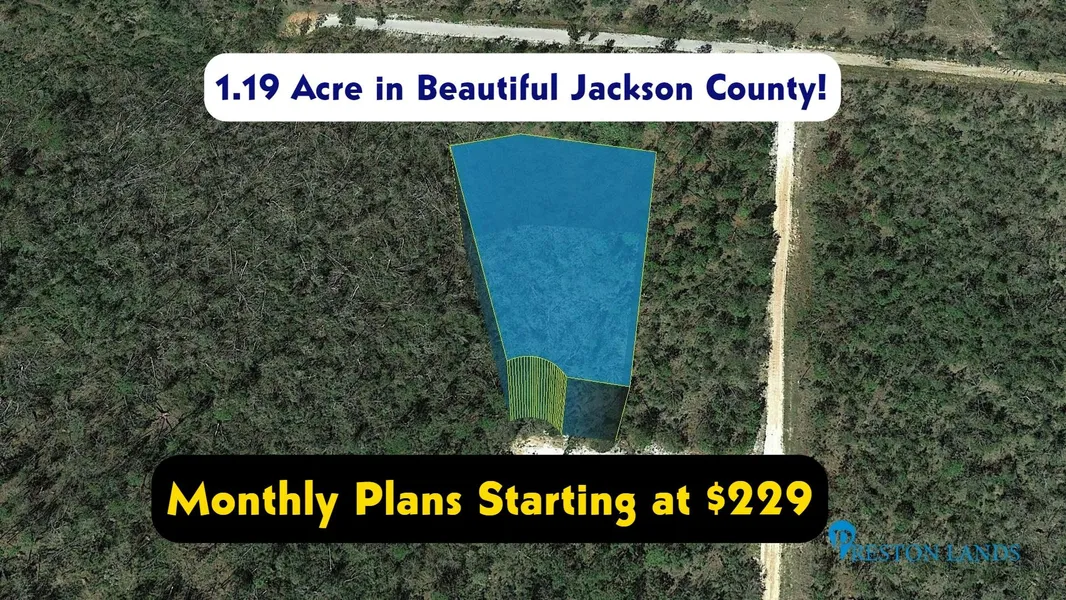 1.19 Acre in Beautiful Jackson County!

Monthly Plans Starting at $229

PRESTON LANDS